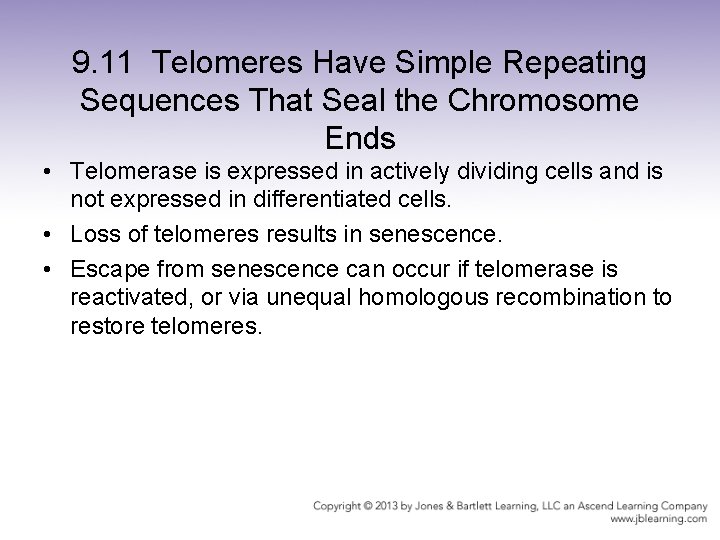 9.11 Telomeres Have Simple Repeating Sequences That Seal the Chromosome Ends

• Telomerase is expressed in actively dividing cells and is not expressed in differentiated cells.

• Loss of telomeres results in senescence.

• Escape from senescence can occur if telomerase is reactivated, or via unequal homologous recombination to restore telomeres.

Copyright © 2013 by Jones & Bartlett Learning, LLC an Ascend Learning Company
www.jblearning.com